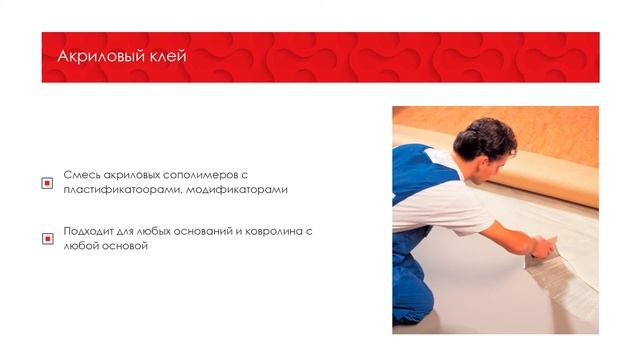 Акриловый клей

Смесь акриловых сополимеров с пластификатоорами, модификаторами

Подходит для любых оснований и ковролина с любой основой